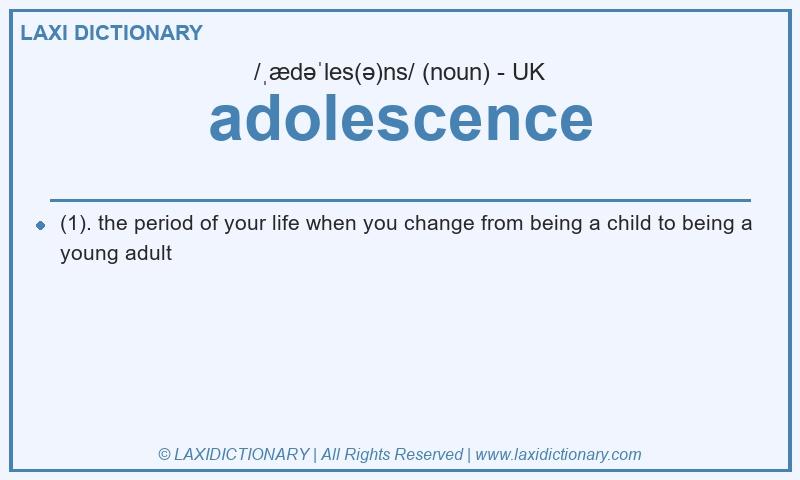 LAXI DICTIONARY

/ˌædəˈles(ə)ns/ (noun) - UK

adolescence

(1). the period of your life when you change from being a child to being a young adult

© LAXIDICTIONARY | All Rights Reserved | www.laxidictionary.com